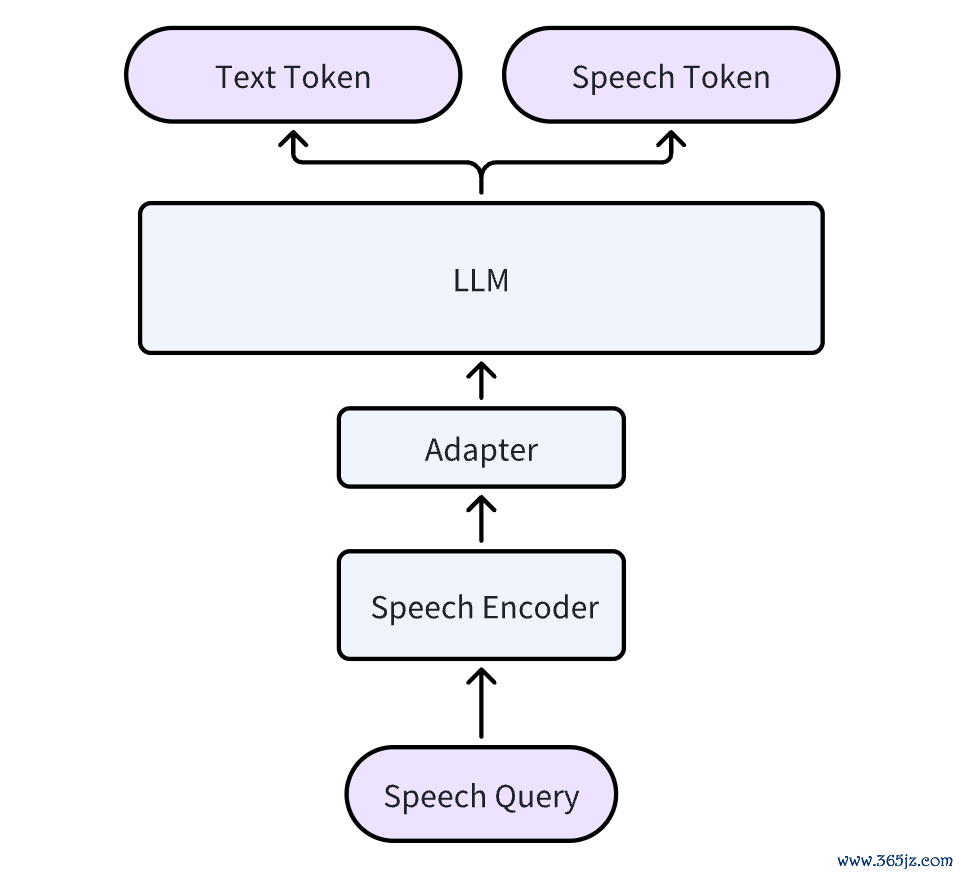 Text Token

Speech Token

LLM

Adapter

Speech Encoder

Speech Query

www.365jz.com